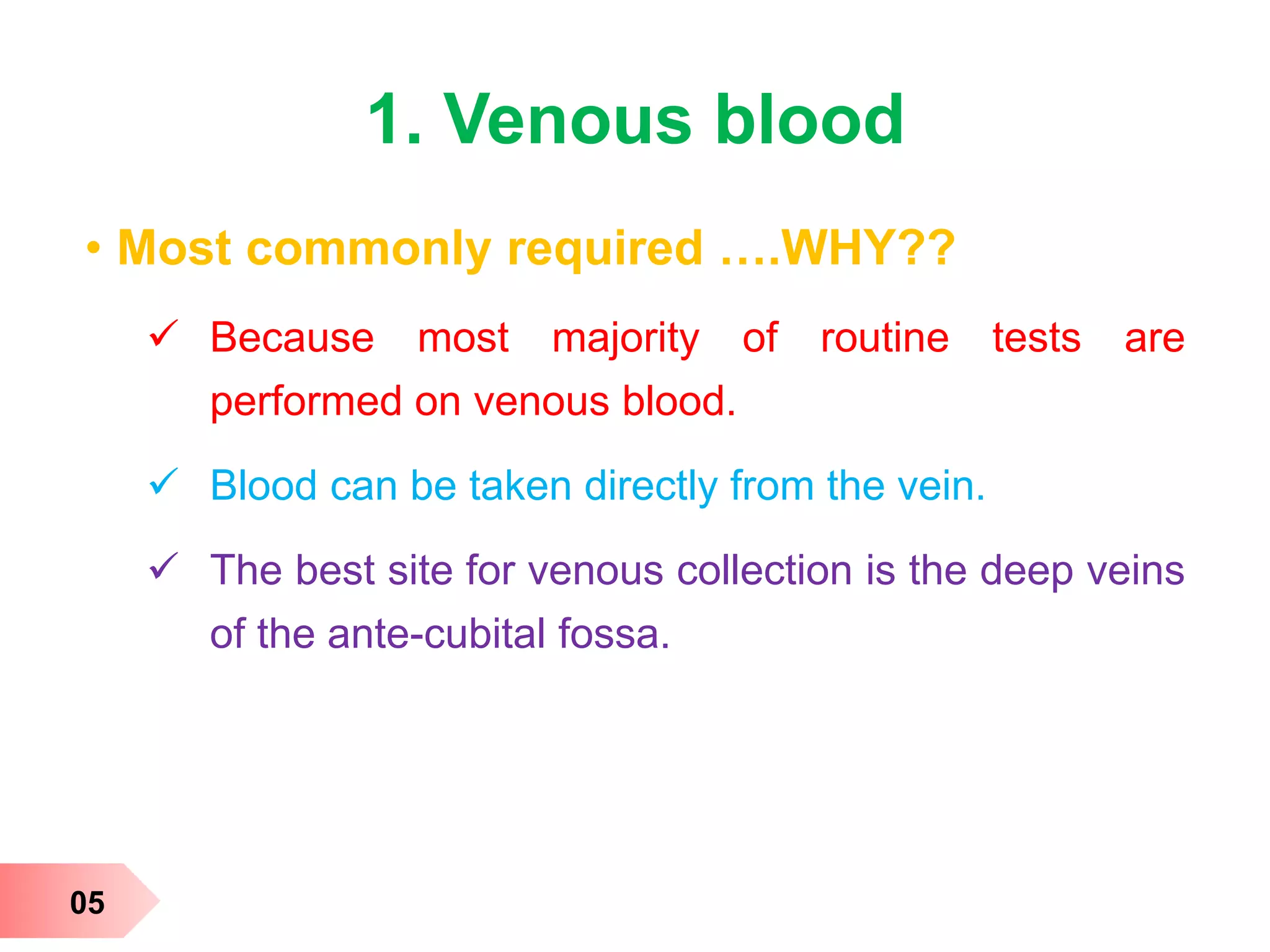 1. Venous blood

• Most commonly required ….WHY??

✓ Because most majority of routine tests are performed on venous blood.

✓ Blood can be taken directly from the vein.

✓ The best site for venous collection is the deep veins of the ante-cubital fossa.

05